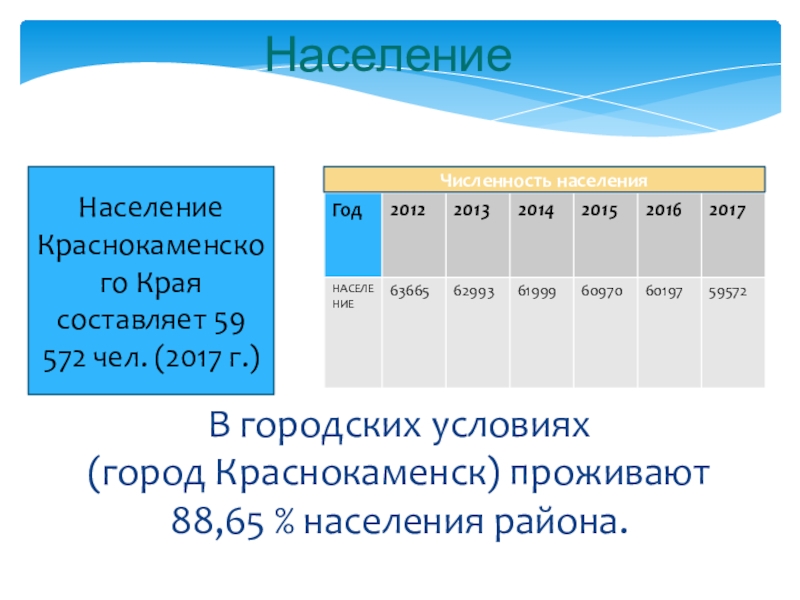 Население

Население Краснокаменского Края составляет 59 572 чел. (2017 г.)

Численность населения

| Год | 2012 | 2013 | 2014 | 2015 | 2016 | 2017 |
|---|---|---|---|---|---|---|
| НАСЕЛЕНИЕ | 63665 | 62993 | 61999 | 60970 | 60197 | 59572 |

В городских условиях (город Краснокаменск) проживают 88,65 % населения района.